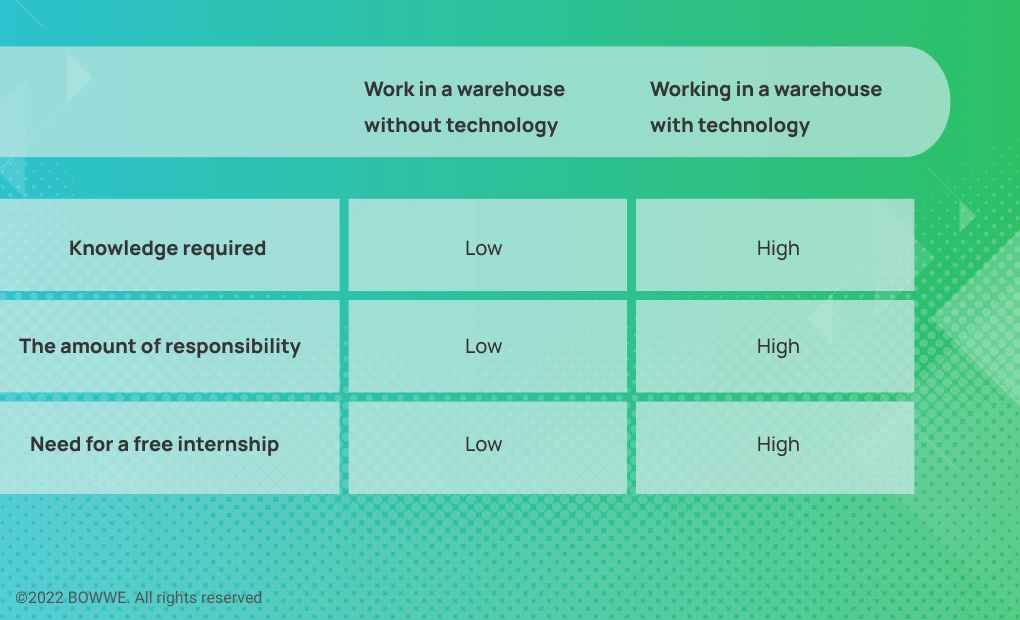 | | Work in a warehouse without technology | Working in a warehouse with technology |
|---|---|---|
| Knowledge required | Low | High |
| The amount of responsibility | Low | High |
| Need for a free internship | Low | High |

©2022 BOWWE. All rights reserved